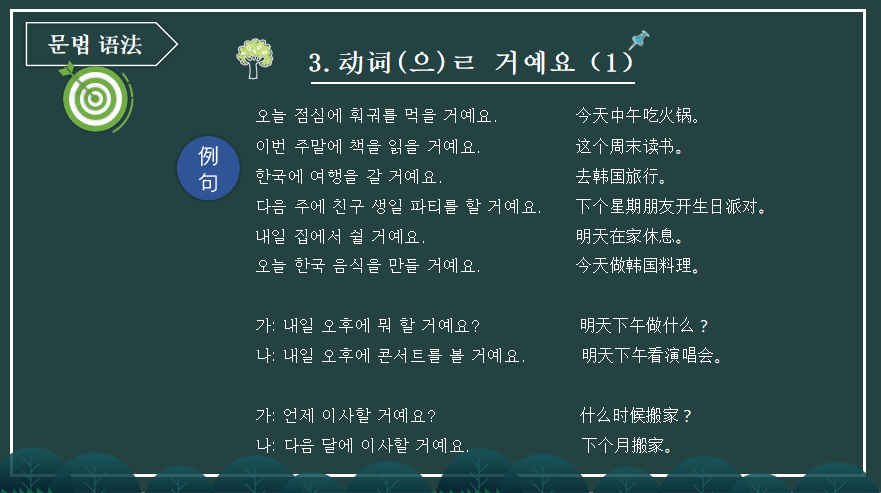 문법 语法

3. 动词(으)ㄹ 거예요 (1)

例句

오늘 점심에 훠궈를 먹을 거예요. 今天中午吃火锅。

이번 주말에 책을 읽을 거예요. 这个周末读书。

한국에 여행을 갈 거예요. 去韩国旅行。

다음 주에 친구 생일 파티를 할 거예요. 下个星期朋友开生日派对。

내일 집에서 쉴 거예요. 明天在家休息。

오늘 한국 음식을 만들 거예요. 今天做韩国料理。

가: 내일 오후에 뭐 할 거예요? 明天下午做什么？

나: 내일 오후에 콘서트를 볼 거예요. 明天下午看演唱会。

가: 언제 이사할 거예요? 什么时候搬家？

나: 다음 달에 이사할 거예요. 下个月搬家。